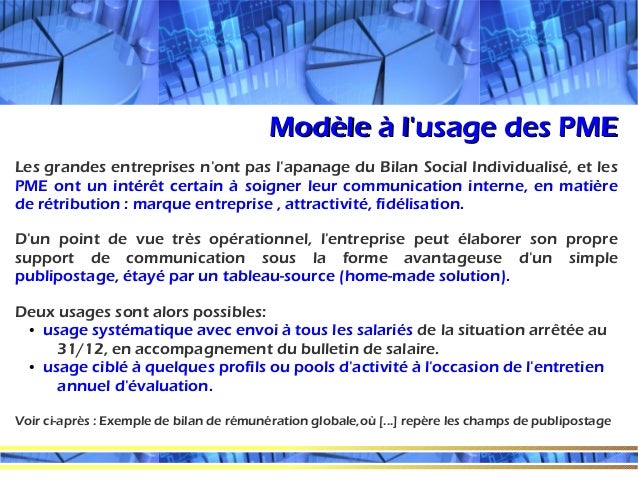 Modèle à l'usage des PME

Les grandes entreprises n'ont pas l'apanage du Bilan Social Individualisé, et les PME ont un intérêt certain à soigner leur communication interne, en matière de rétribution : marque entreprise , attractivité, fidélisation.

D'un point de vue très opérationnel, l'entreprise peut élaborer son propre support de communication sous la forme avantageuse d'un simple publipostage, étayé par un tableau-source (home-made solution).

Deux usages sont alors possibles:
• usage systématique avec envoi à tous les salariés de la situation arrêtée au 31/12, en accompagnement du bulletin de salaire.
• usage ciblé à quelques profils ou pools d'activité à l'occasion de l'entretien annuel d'évaluation.

Voir ci-après : Exemple de bilan de rémunération globale,où [...] repère les champs de publipostage